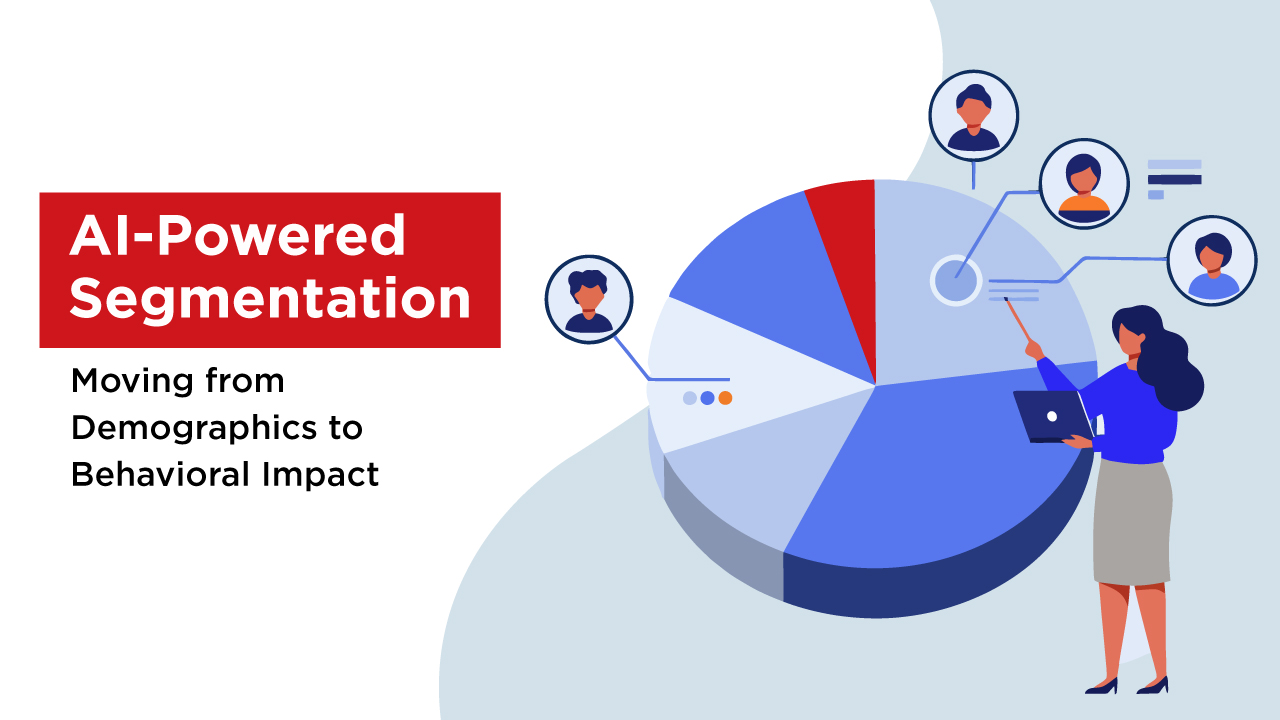 AI-Powered Segmentation

Moving from Demographics to Behavioral Impact